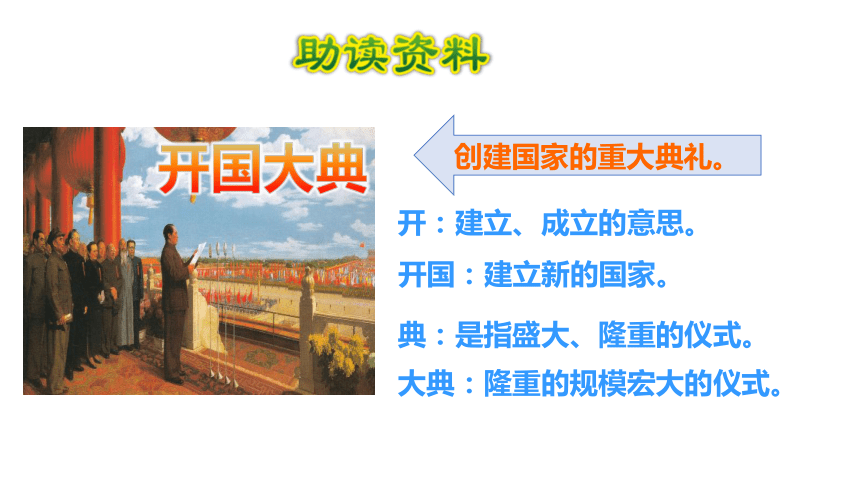 助读资料

开国大典

创建国家的重大典礼。

开：建立、成立的意思。

开国：建立新的国家。

典：是指盛大、隆重的仪式。

大典：隆重的规模宏大的仪式。